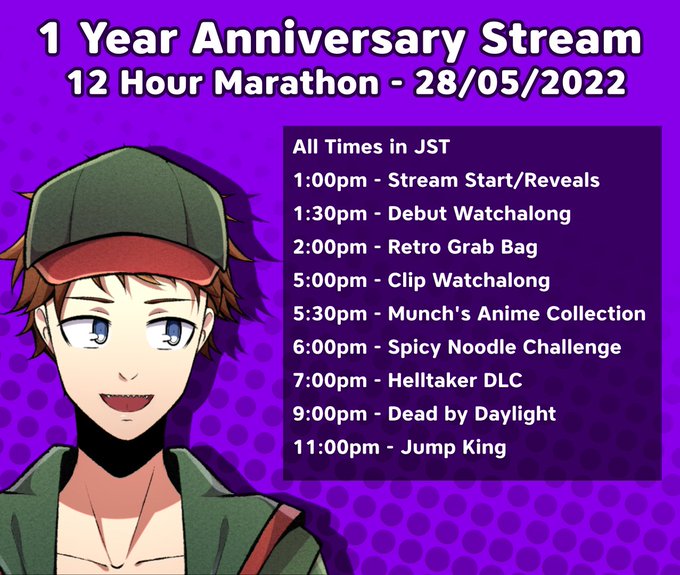 1 Year Anniversary Stream
12 Hour Marathon - 28/05/2022

All Times in JST
1:00pm - Stream Start/Reveals
1:30pm - Debut Watchalong
2:00pm - Retro Grab Bag
5:00pm - Clip Watchalong
5:30pm - Munch's Anime Collection
6:00pm - Spicy Noodle Challenge
7:00pm - Helltaker DLC
9:00pm - Dead by Daylight
11:00pm - Jump King